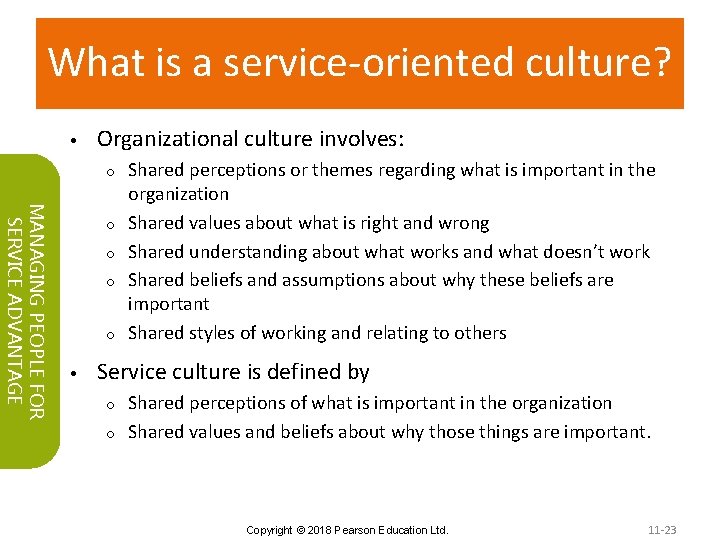 What is a service-oriented culture?

MANAGING PEOPLE FOR SERVICE ADVANTAGE

• Organizational culture involves:
  o Shared perceptions or themes regarding what is important in the organization
  o Shared values about what is right and wrong
  o Shared understanding about what works and what doesn't work
  o Shared beliefs and assumptions about why these beliefs are important
  o Shared styles of working and relating to others
• Service culture is defined by
  o Shared perceptions of what is important in the organization
  o Shared values and beliefs about why those things are important.

Copyright © 2018 Pearson Education Ltd.

11-23